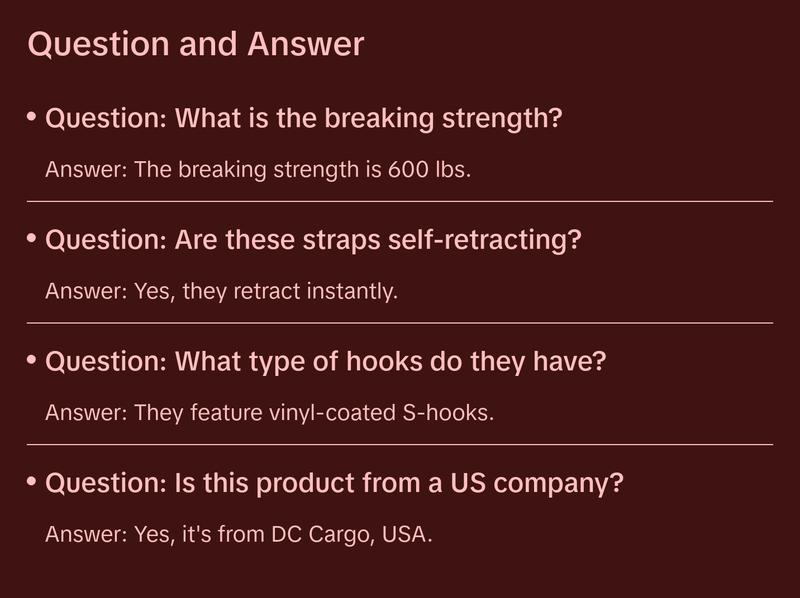 Question and Answer

• Question: What is the breaking strength?

Answer: The breaking strength is 600 lbs.

• Question: Are these straps self-retracting?

Answer: Yes, they retract instantly.

• Question: What type of hooks do they have?

Answer: They feature vinyl-coated S-hooks.

• Question: Is this product from a US company?

Answer: Yes, it's from DC Cargo, USA.